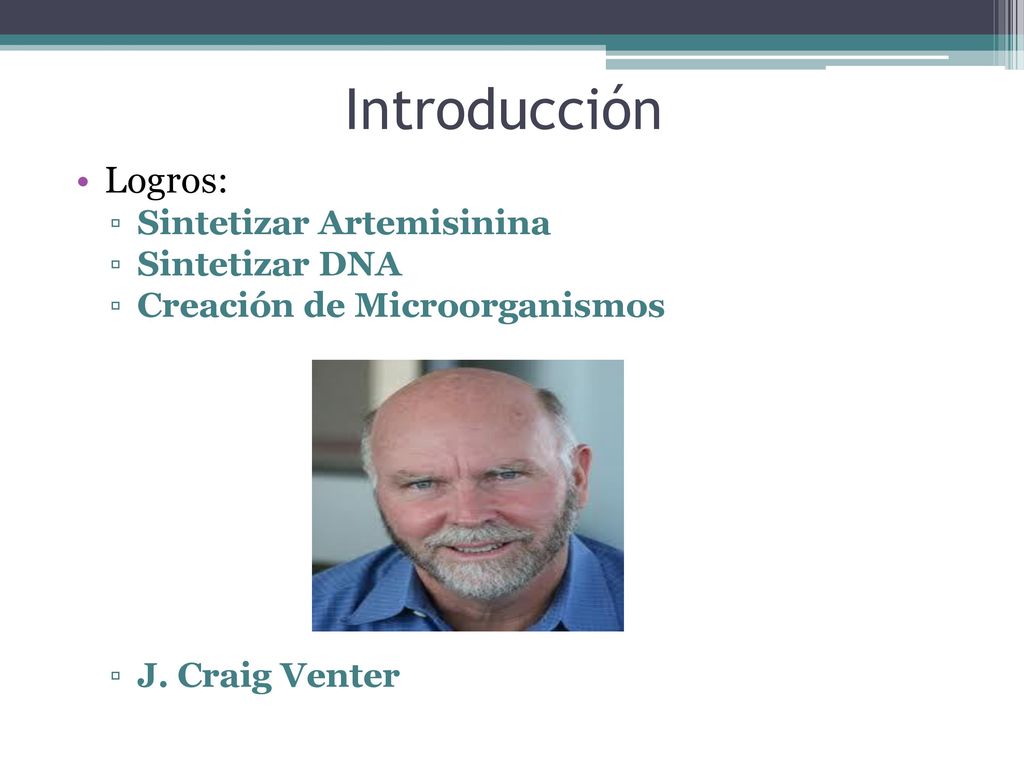 Introducción

• Logros:
▫ Sintetizar Artemisinina
▫ Sintetizar DNA
▫ Creación de Microorganismos

▫ J. Craig Venter